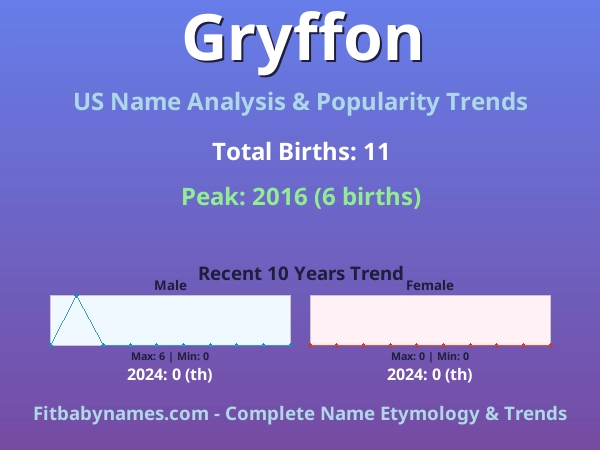 Gryffon

US Name Analysis & Popularity Trends

Total Births: 11

Peak: 2016 (6 births)

Recent 10 Years Trend

Male

Max: 6 | Min: 0

2024: 0 (th)

Female

Max: 0 | Min: 0

2024: 0 (th)

Fitbabynames.com - Complete Name Etymology & Trends